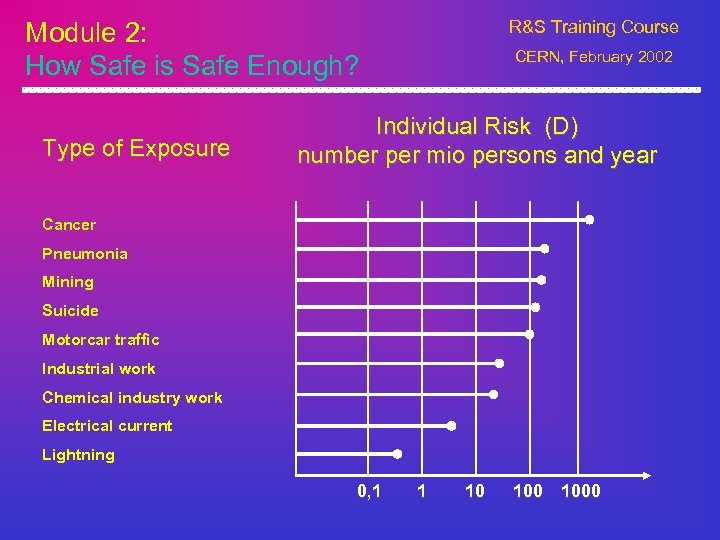 Module 2:
How Safe is Safe Enough?

R&S Training Course
CERN, February 2002

Type of Exposure

Individual Risk (D)
number per mio persons and year

Cancer
Pneumonia
Mining
Suicide
Motorcar traffic
Industrial work
Chemical industry work
Electrical current
Lightning

0,1 1 10 100 1000